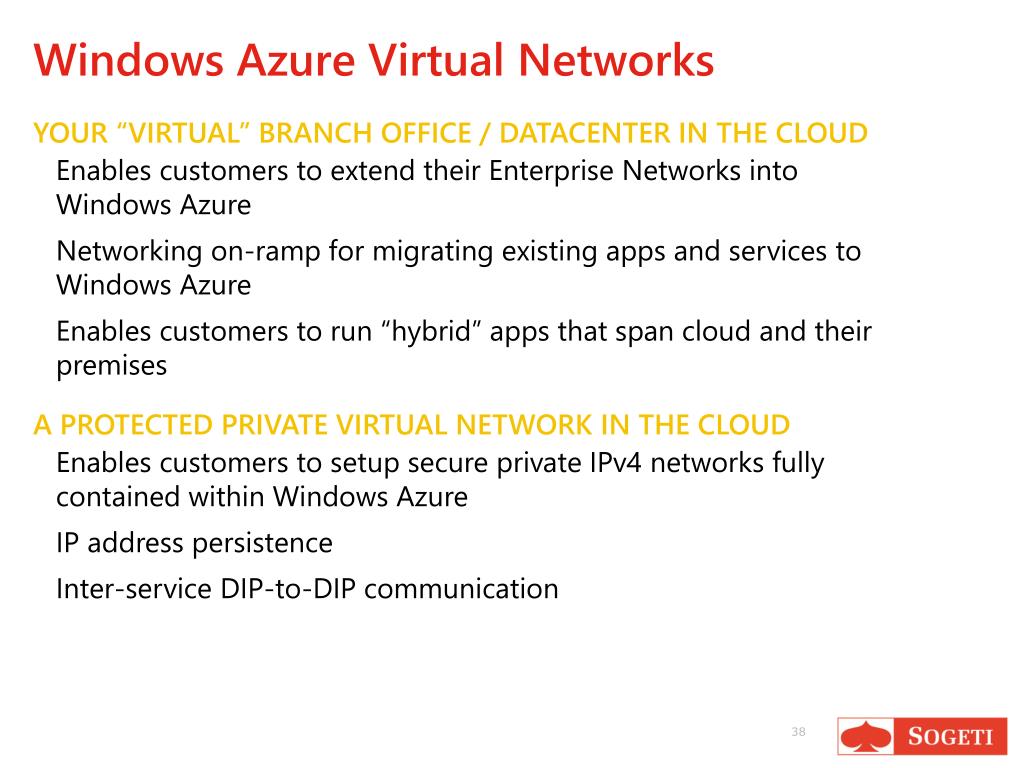 Windows Azure Virtual Networks

YOUR “VIRTUAL” BRANCH OFFICE / DATACENTER IN THE CLOUD

Enables customers to extend their Enterprise Networks into Windows Azure

Networking on-ramp for migrating existing apps and services to Windows Azure

Enables customers to run “hybrid” apps that span cloud and their premises

A PROTECTED PRIVATE VIRTUAL NETWORK IN THE CLOUD

Enables customers to setup secure private IPv4 networks fully contained within Windows Azure

IP address persistence

Inter-service DIP-to-DIP communication

38

SOGETI